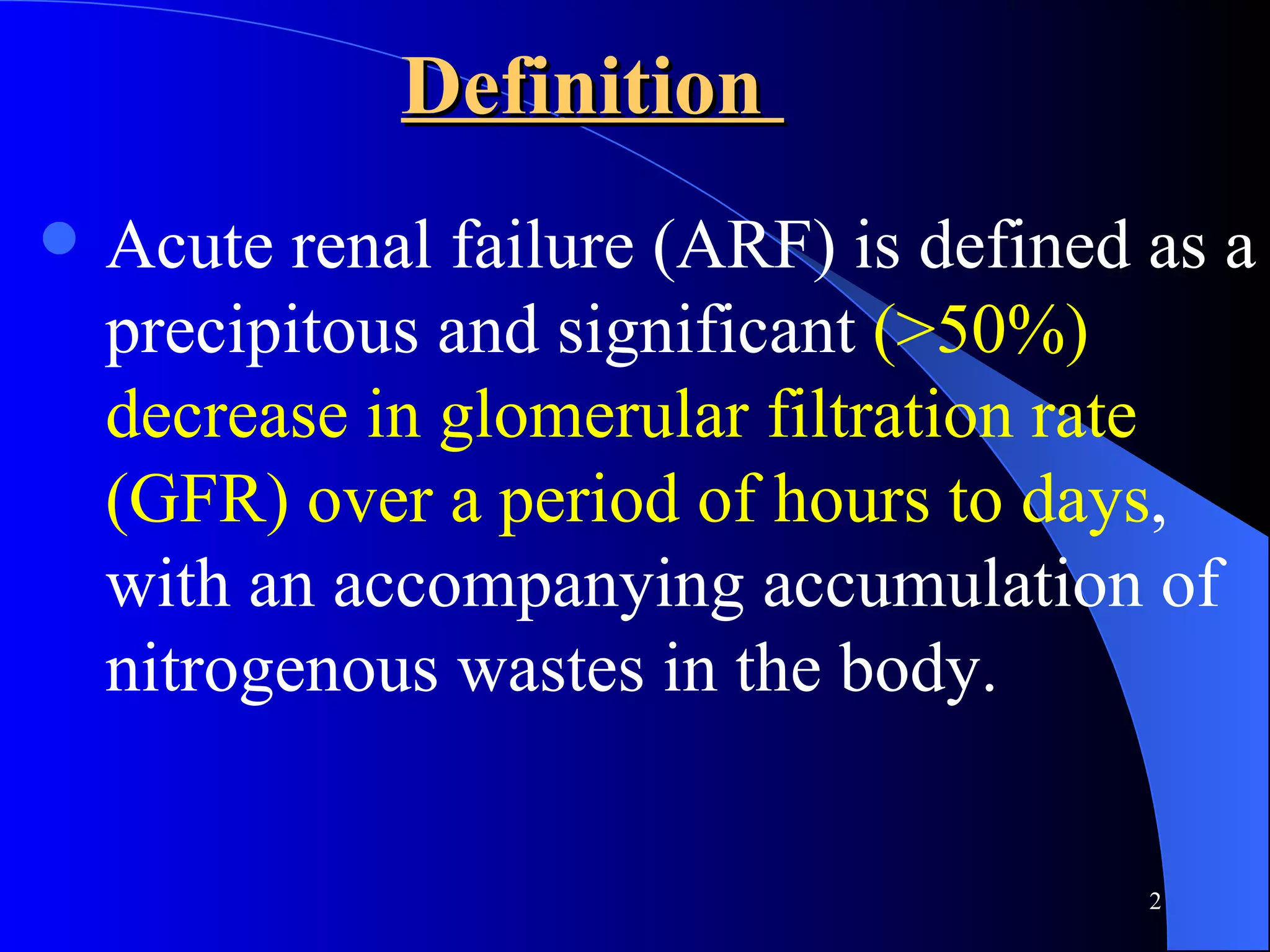 Definition

Acute renal failure (ARF) is defined as a precipitous and significant (>50%) decrease in glomerular filtration rate (GFR) over a period of hours to days, with an accompanying accumulation of nitrogenous wastes in the body.

2